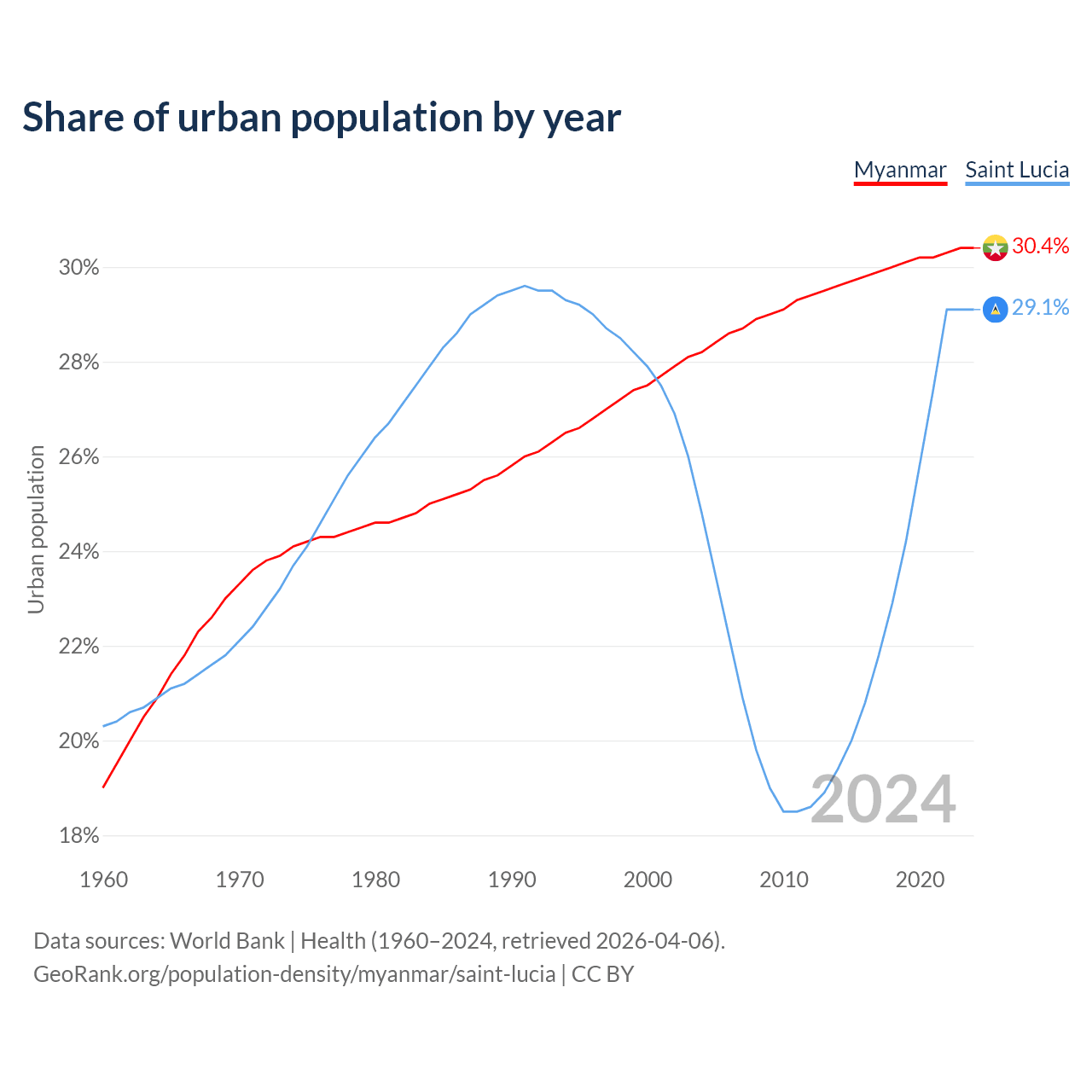 Share of urban population by year

Myanmar Saint Lucia

30.4%
29.1%

30%
28%
26%
24%
22%
20%
18%

Urban population

2024

1960 1970 1980 1990 2000 2010 2020

Data sources: World Bank | Health (1960–2024, retrieved 2026-04-06).
GeoRank.org/population-density/myanmar/saint-lucia | CC BY